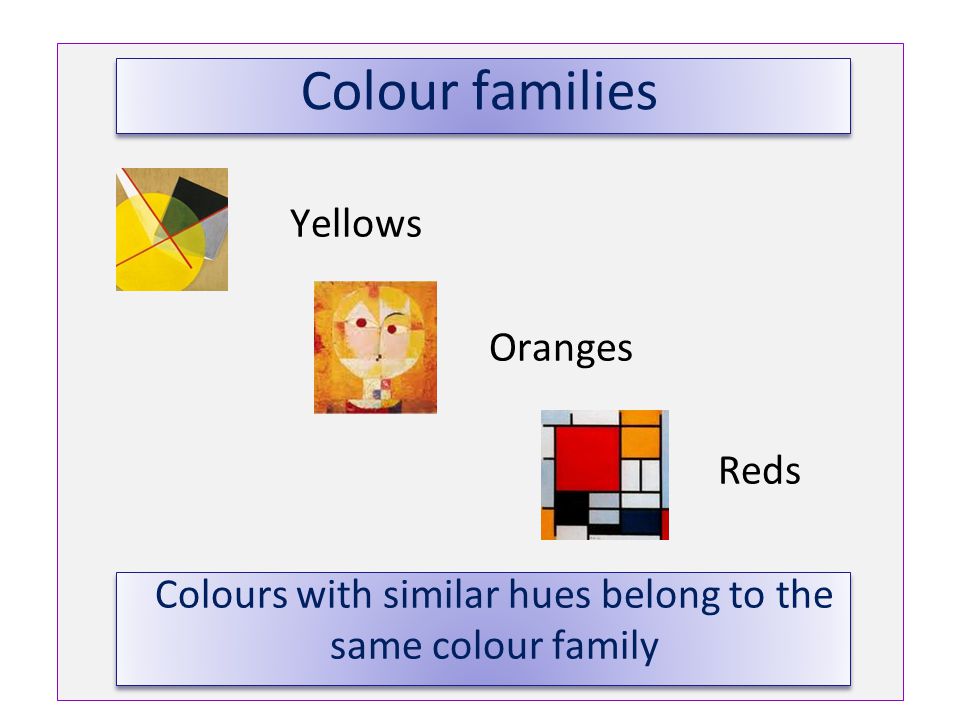 Colour families

Yellows

Oranges

Reds

Colours with similar hues belong to the same colour family